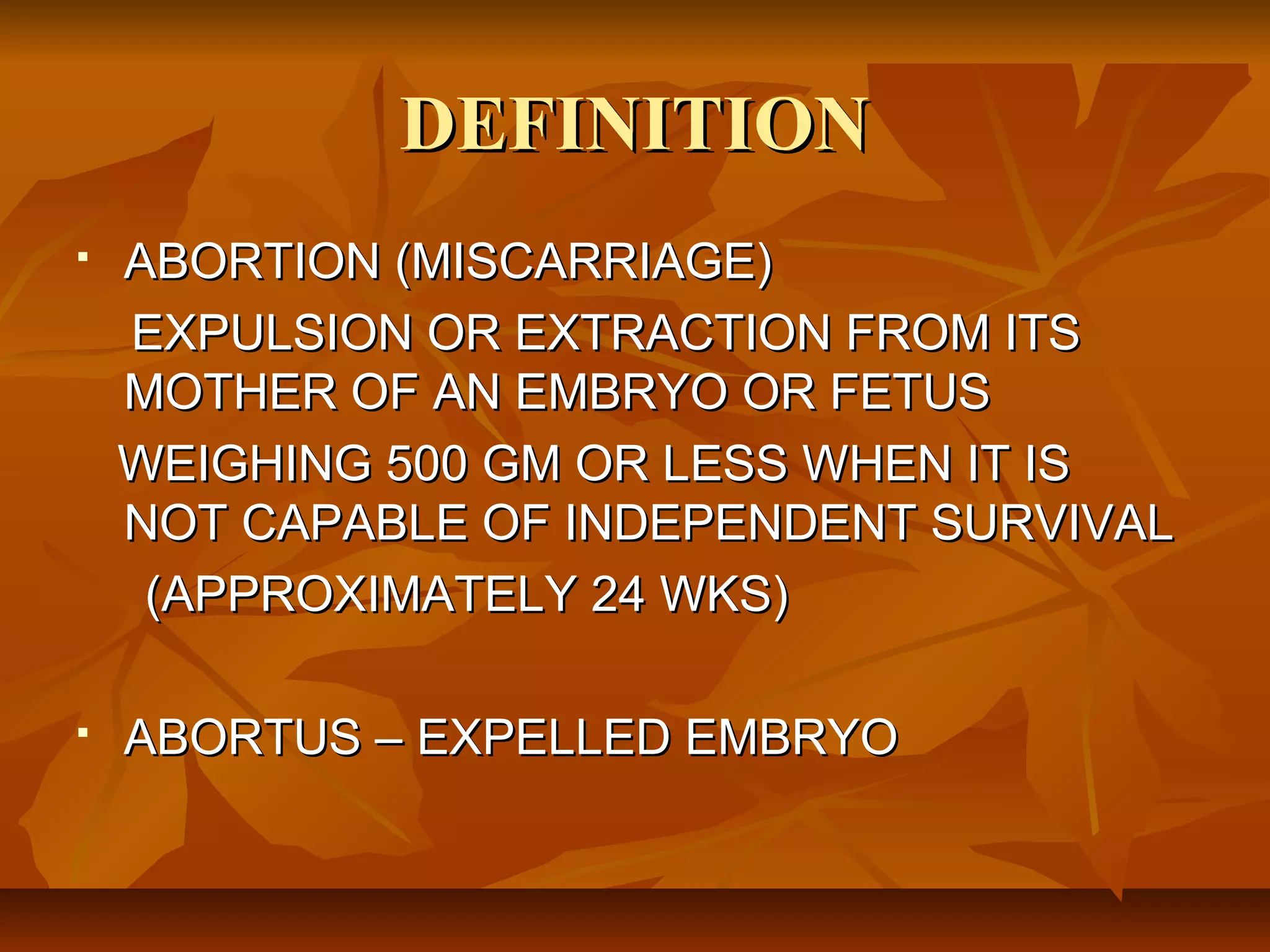 DEFINITION

▪ ABORTION (MISCARRIAGE)

EXPULSION OR EXTRACTION FROM ITS MOTHER OF AN EMBRYO OR FETUS

WEIGHING 500 GM OR LESS WHEN IT IS NOT CAPABLE OF INDEPENDENT SURVIVAL

(APPROXIMATELY 24 WKS)

▪ ABORTUS – EXPELLED EMBRYO